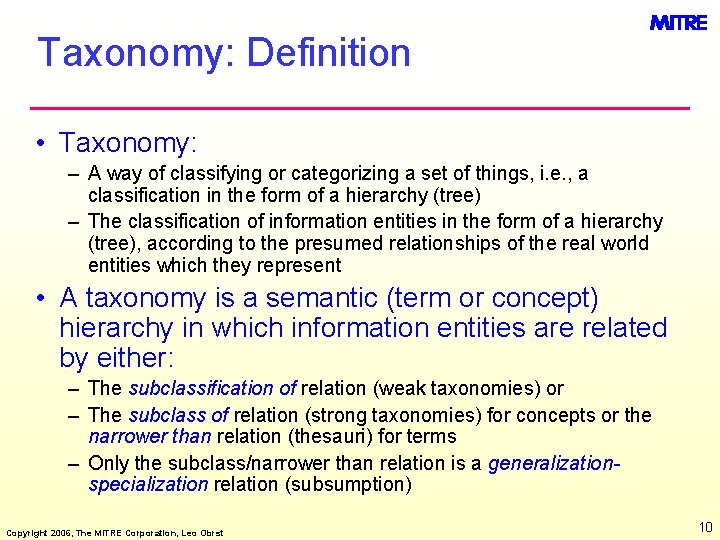 MITRE

Taxonomy: Definition

• Taxonomy:
– A way of classifying or categorizing a set of things, i.e., a classification in the form of a hierarchy (tree)
– The classification of information entities in the form of a hierarchy (tree), according to the presumed relationships of the real world entities which they represent

• A taxonomy is a semantic (term or concept) hierarchy in which information entities are related by either:
– The subclassification of relation (weak taxonomies) or
– The subclass of relation (strong taxonomies) for concepts or the narrower than relation (thesauri) for terms
– Only the subclass/narrower than relation is a generalization-specialization relation (subsumption)

Copyright 2006, The MITRE Corporation, Leo Obrst

10